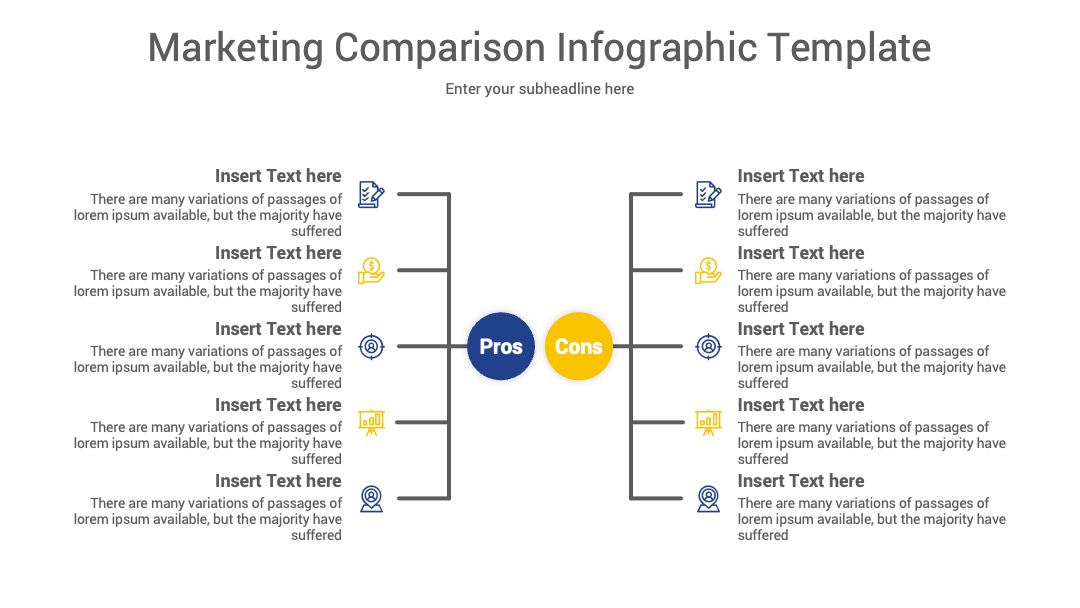 Marketing Comparison Infographic Template

Enter your subheadline here

Insert Text here
There are many variations of passages of lorem ipsum available, but the majority have suffered

Insert Text here
There are many variations of passages of lorem ipsum available, but the majority have suffered

Insert Text here
There are many variations of passages of lorem ipsum available, but the majority have suffered

Insert Text here
There are many variations of passages of lorem ipsum available, but the majority have suffered

Insert Text here
There are many variations of passages of lorem ipsum available, but the majority have suffered

Pros

Cons

Insert Text here
There are many variations of passages of lorem ipsum available, but the majority have suffered

Insert Text here
There are many variations of passages of lorem ipsum available, but the majority have suffered

Insert Text here
There are many variations of passages of lorem ipsum available, but the majority have suffered

Insert Text here
There are many variations of passages of lorem ipsum available, but the majority have suffered

Insert Text here
There are many variations of passages of lorem ipsum available, but the majority have suffered